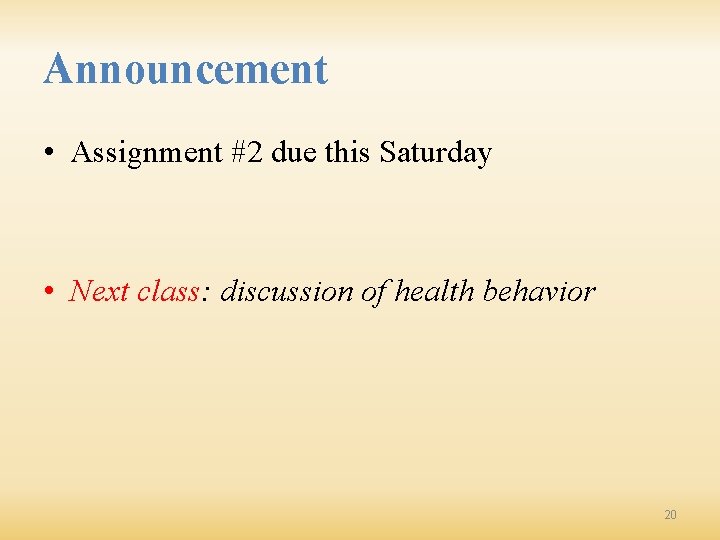 Announcement

• Assignment #2 due this Saturday

• Next class: discussion of health behavior

20